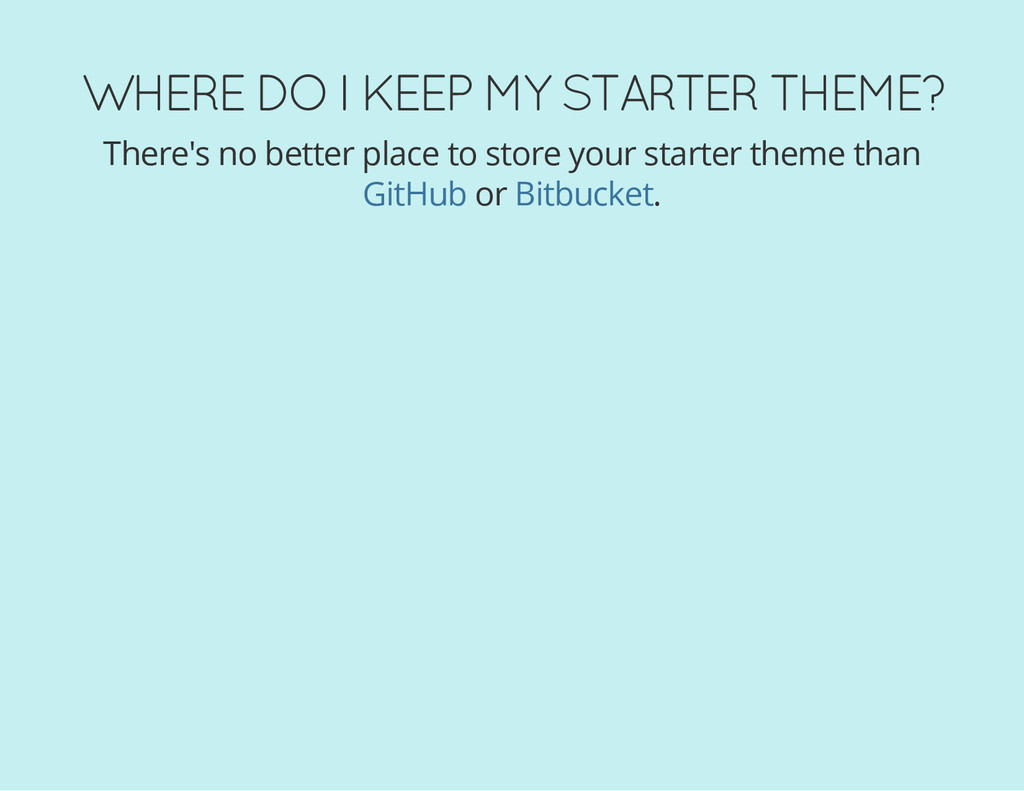 WHERE DO I KEEP MY STARTER THEME?

There's no better place to store your starter theme than GitHub or Bitbucket.